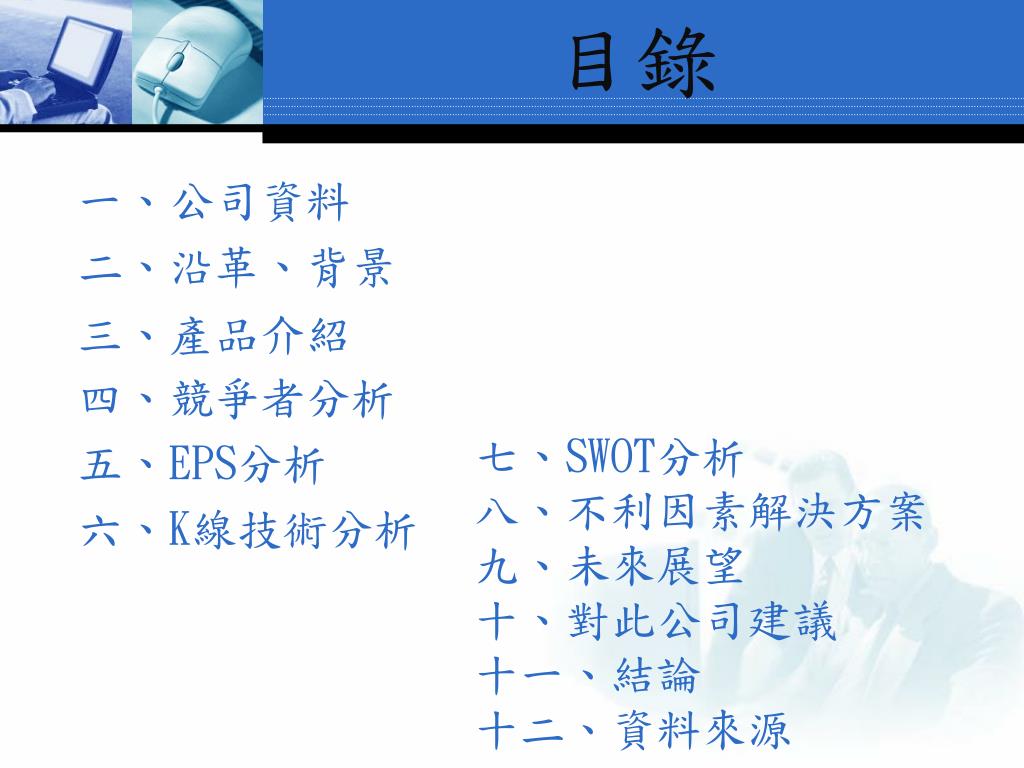 目錄

一、公司資料
二、沿革、背景
三、產品介紹
四、競爭者分析
五、EPS分析
六、K線技術分析

七、SWOT分析
八、不利因素解決方案
九、未來展望
十、對此公司建議
十一、結論
十二、資料來源